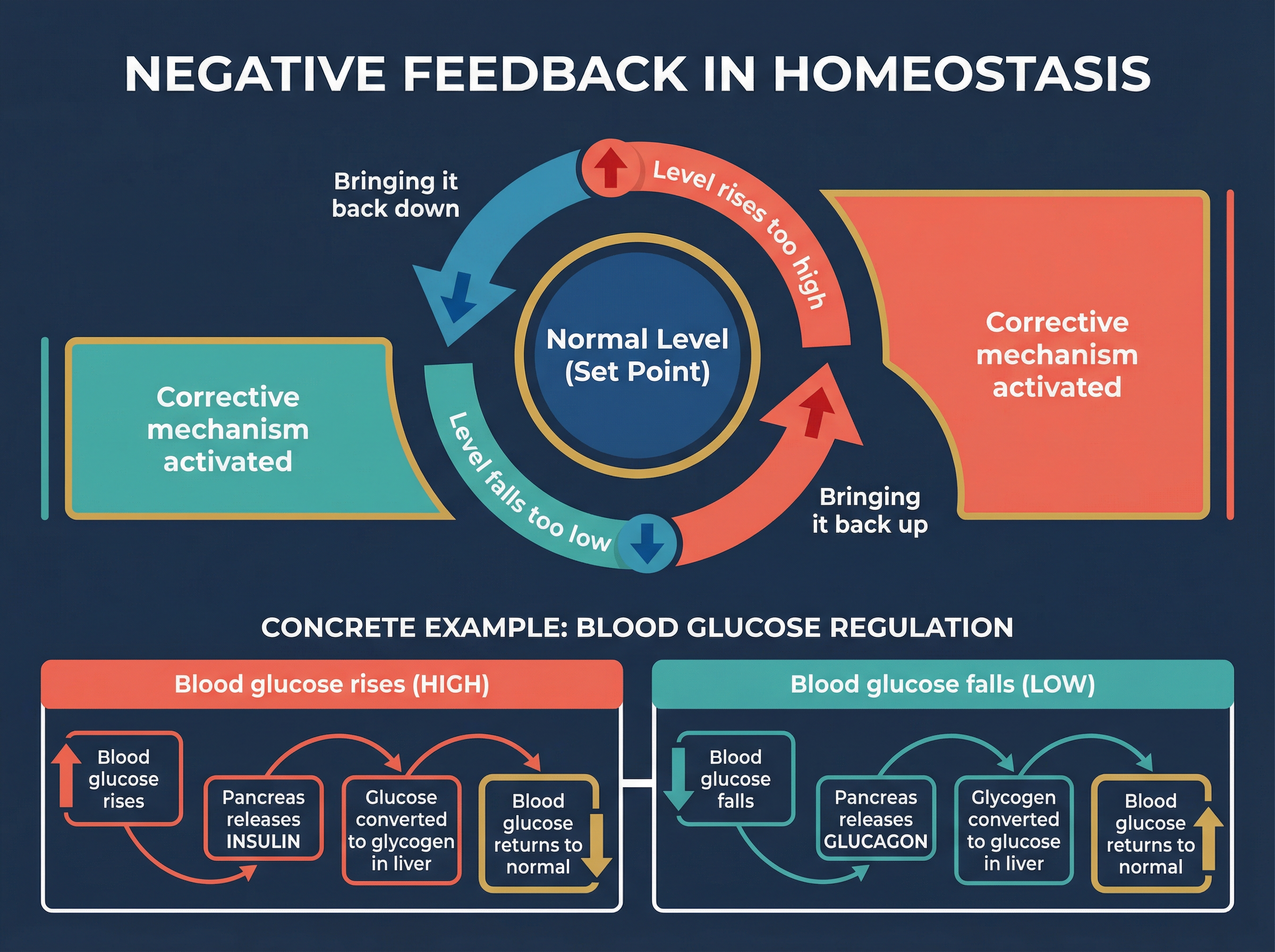 NEGATIVE FEEDBACK IN HOMEOSTASIS

Bringing it back down

Level rises too high

Corrective mechanism activated

Normal Level (Set Point)

Corrective mechanism activated

Level falls too low

Bringing it back up

CONCRETE EXAMPLE: BLOOD GLUCOSE REGULATION

Blood glucose rises (HIGH)

Blood glucose rises

Pancreas releases INSULIN

Glucose converted to glycogen in liver

Blood glucose returns to normal

Blood glucose falls (LOW)

Blood glucose falls

Pancreas releases GLUCAGON

Glycogen converted to glucose in liver

Blood glucose returns to normal